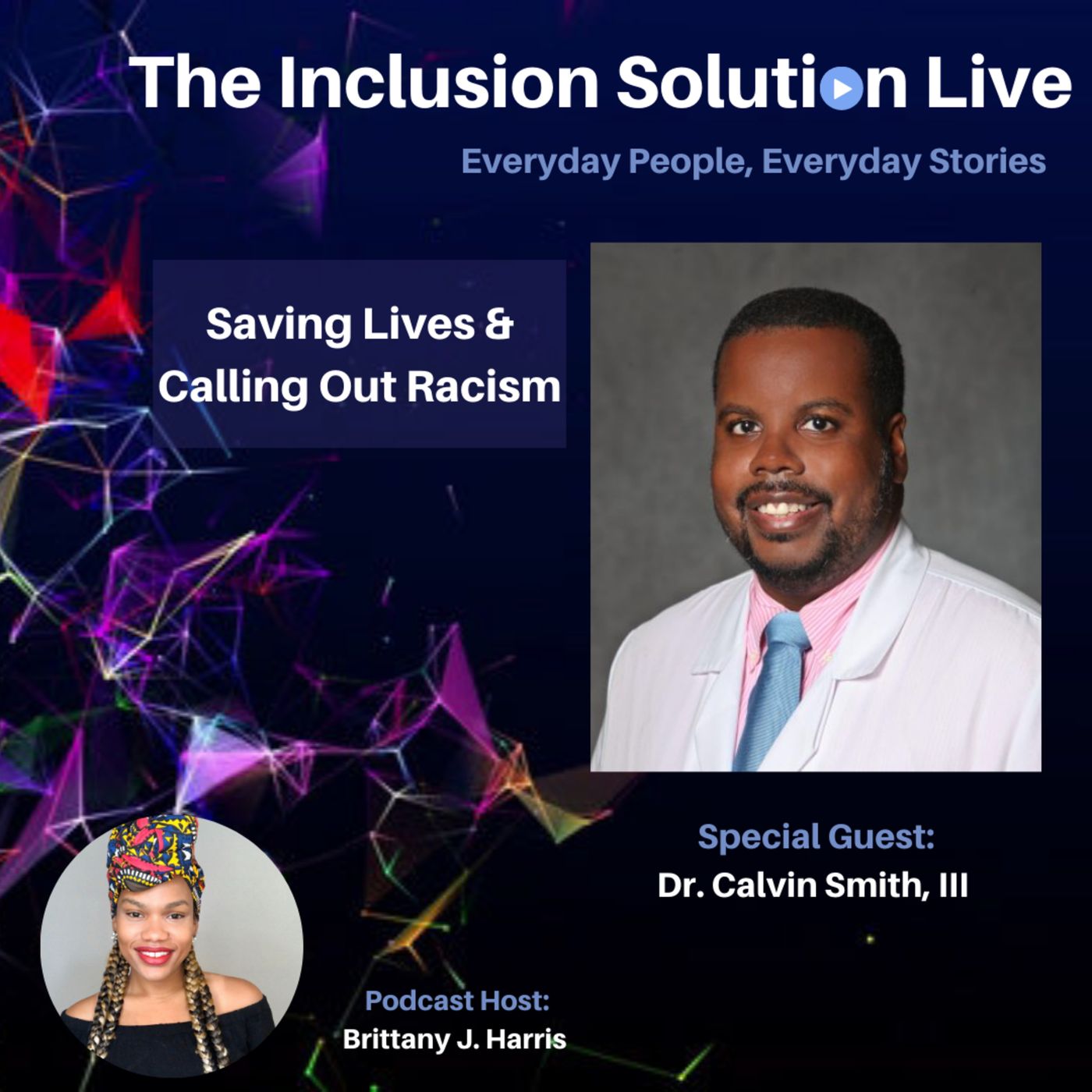 The Inclusion Solution Live

Everyday People, Everyday Stories

Saving Lives & Calling Out Racism

Special Guest:
Dr. Calvin Smith, III

Podcast Host:
Brittany J. Harris